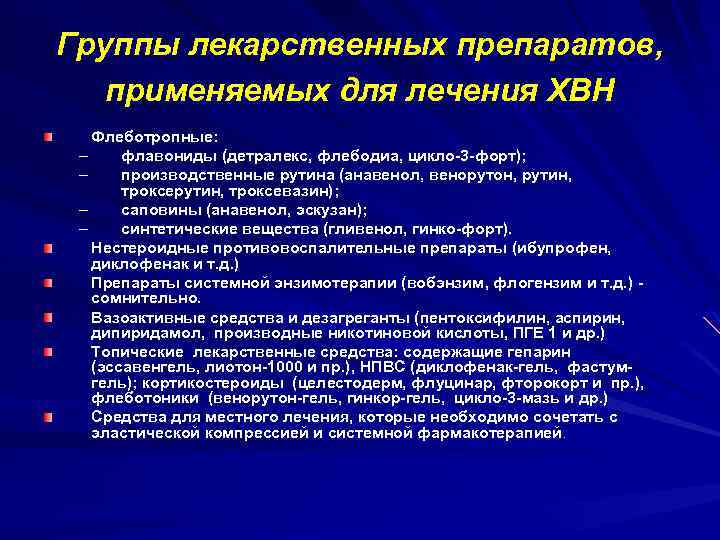 Группы лекарственных препаратов, применяемых для лечения ХВН

Флеботропные:
– флавониды (детралекс, флебодиа, цикло-3-форт);
– производственные рутина (анавенол, венорутон, рутин, троксерутин, троксевазин);
– саповины (анавенол, эскузан);
– синтетические вещества (гливенол, гинко-форт).

Нестероидные противовоспалительные препараты (ибупрофен, диклофенак и т.д.)

Препараты системной энзимотерапии (вобэнзим, флогензим и т.д.) - сомнительно.

Вазоактивные средства и дезагреганты (пентоксифилин, аспирин, дипиридамол, производные никотиновой кислоты, ПГЕ 1 и др.)

Топические лекарственные средства: содержащие гепарин (эссавенгель, лиотон-1000 и пр.), НПВС (диклофенак-гель, фастум-гель); кортикостероиды (целестодерм, флуцинар, фторокорт и пр.), флеботоники (венорутон-гель, гинкор-гель, цикло-3-мазь и др.)

Средства для местного лечения, которые необходимо сочетать с эластической компрессией и системной фармакотерапией.